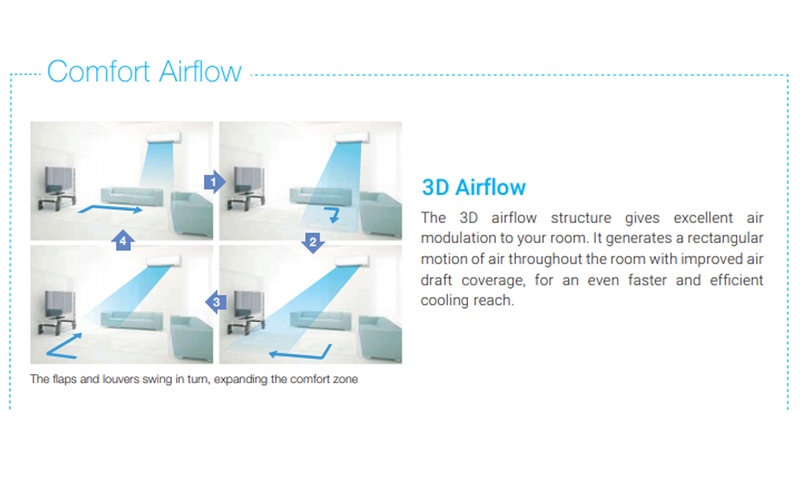 Comfort Airflow

1
2
3
4

The flaps and louvers swing in turn, expanding the comfort zone

3D Airflow

The 3D airflow structure gives excellent air modulation to your room. It generates a rectangular motion of air throughout the room with improved air draft coverage, for an even faster and efficient cooling reach.